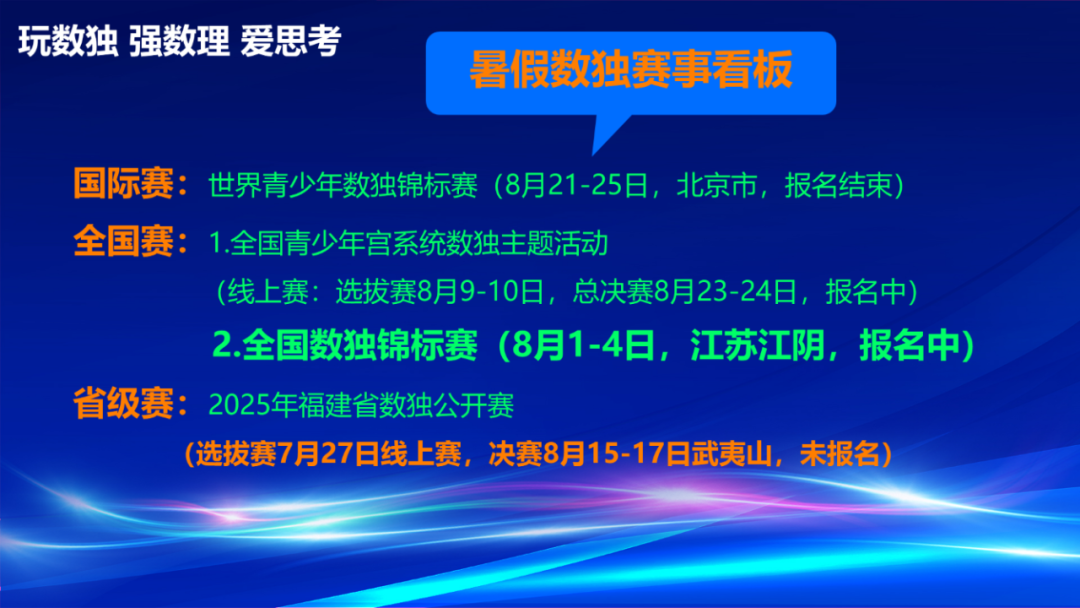 玩数独 强数理 爱思考

暑假数独赛事看板

国际赛：世界青少年数独锦标赛（8月21-25日，北京市，报名结束）

全国赛：1.全国青少年宫系统数独主题活动

（线上赛：选拔赛8月9-10日，总决赛8月23-24日，报名中）

2.全国数独锦标赛（8月1-4日，江苏江阴，报名中）

省级赛：2025年福建省数独公开赛

（选拔赛7月27日线上赛，决赛8月15-17日武夷山，未报名）